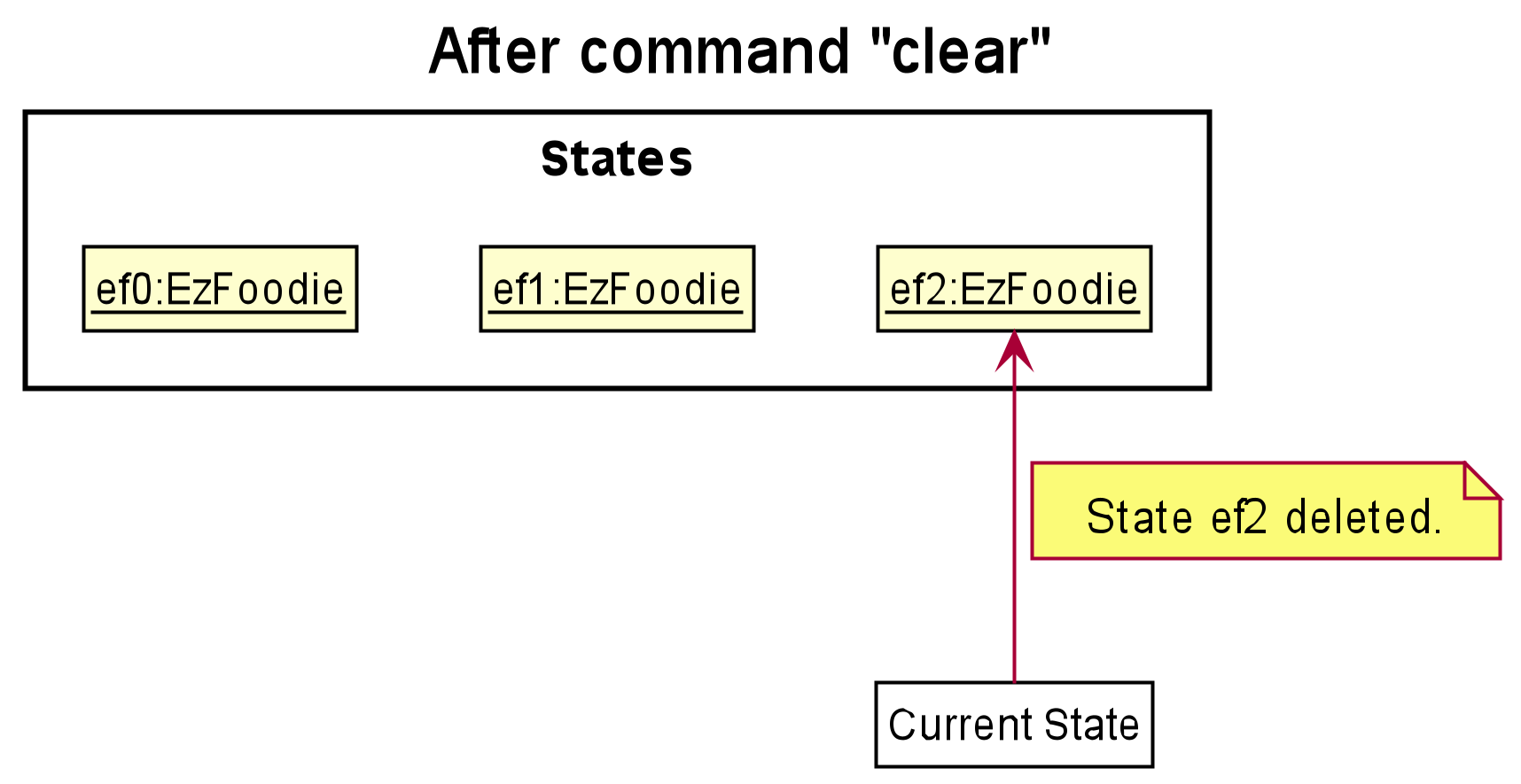 After command "clear"

States

ef0:EzFoodie

ef1:EzFoodie

ef2:EzFoodie

State ef2 deleted.

Current State